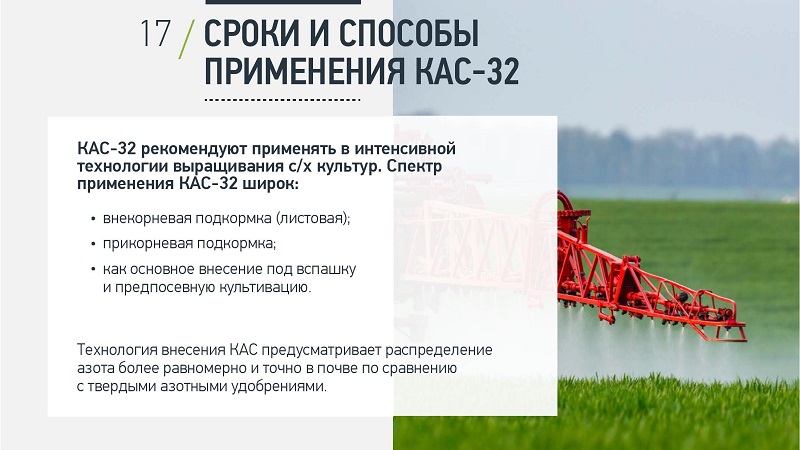 17 / СРОКИ И СПОСОБЫ ПРИМЕНЕНИЯ КАС-32

КАС-32 рекомендуют применять в интенсивной технологии выращивания с/х культур. Спектр применения КАС-32 широк:

• внекорневая подкормка (листовая);
• прикорневая подкормка;
• как основное внесение под вспашку и предпосевную культивацию.

Технология внесения КАС предусматривает распределение азота более равномерно и точно в почве по сравнению с твердыми азотными удобрениями.